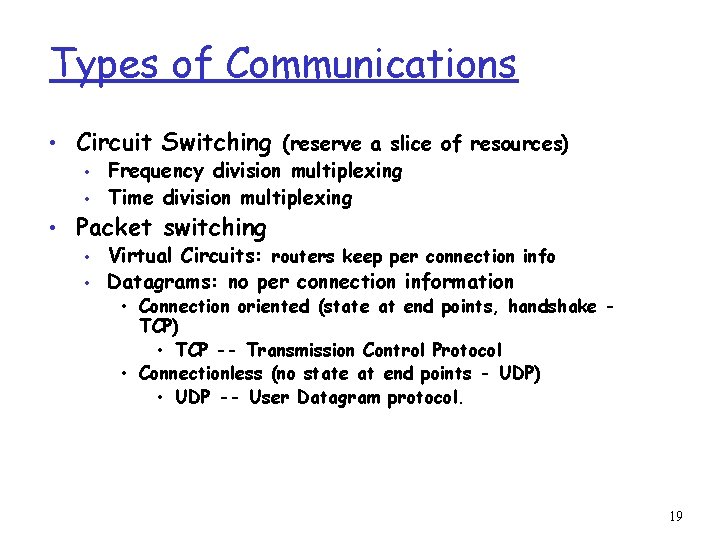 Types of Communications

• Circuit Switching (reserve a slice of resources)
  • Frequency division multiplexing
  • Time division multiplexing
• Packet switching
  • Virtual Circuits: routers keep per connection info
  • Datagrams: no per connection information
    • Connection oriented (state at end points, handshake - TCP)
      • TCP -- Transmission Control Protocol
    • Connectionless (no state at end points - UDP)
      • UDP -- User Datagram protocol.

19